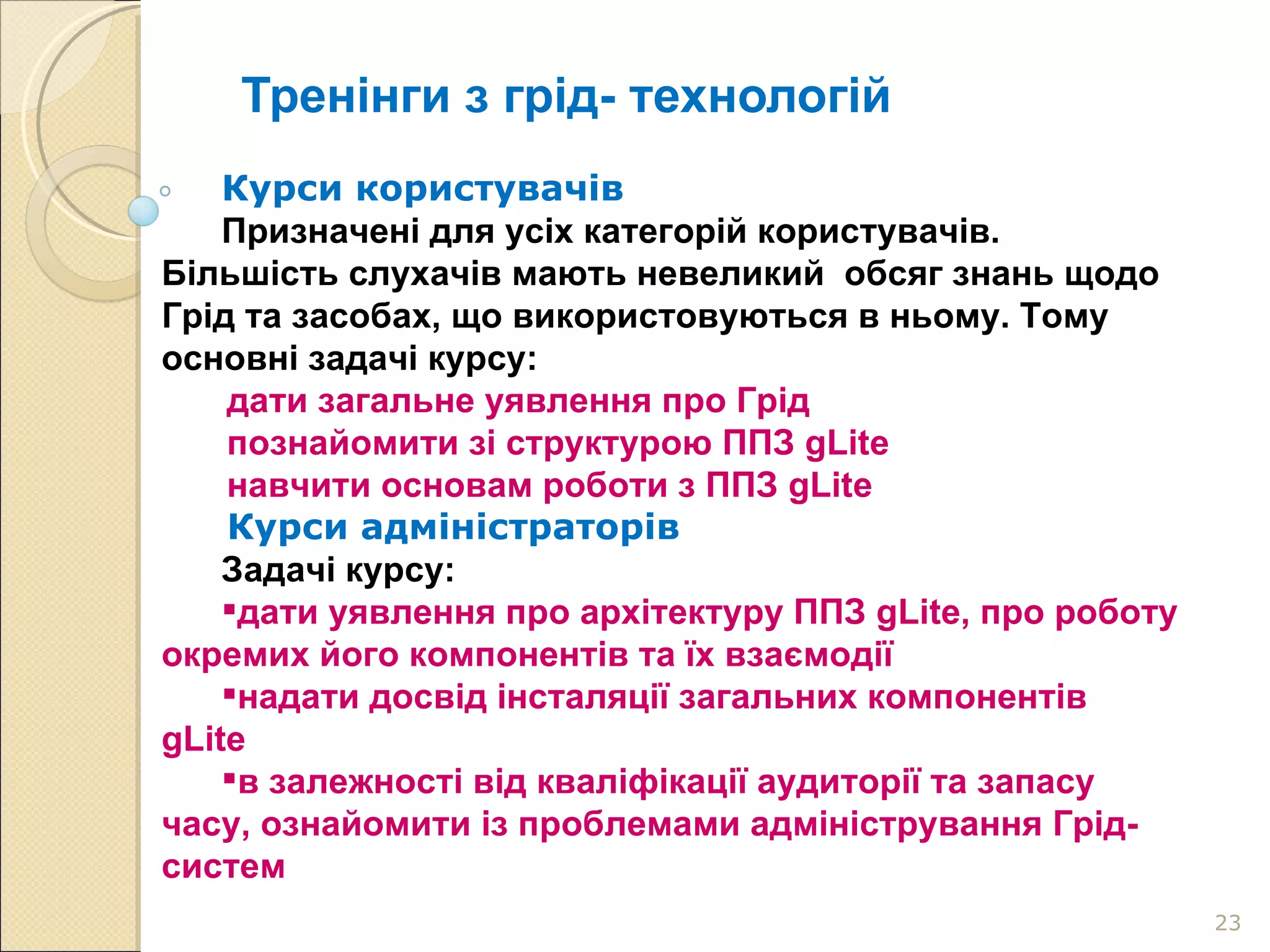 Тренінги з грід- технологій

Курси користувачів

Призначені для усіх категорій користувачів. Більшість слухачів мають невеликий обсяг знань щодо Грід та засобах, що використовуються в ньому. Тому основні задачі курсу:

дати загальне уявлення про Грід
познайомити зі структурою ППЗ gLite
навчити основам роботи з ППЗ gLite

Курси адміністраторів

Задачі курсу:

▪дати уявлення про архітектуру ППЗ gLite, про роботу окремих його компонентів та їх взаємодії

▪надати досвід інсталяції загальних компонентів gLite

▪в залежності від кваліфікації аудиторії та запасу часу, ознайомити із проблемами адміністрування Грід-систем

23